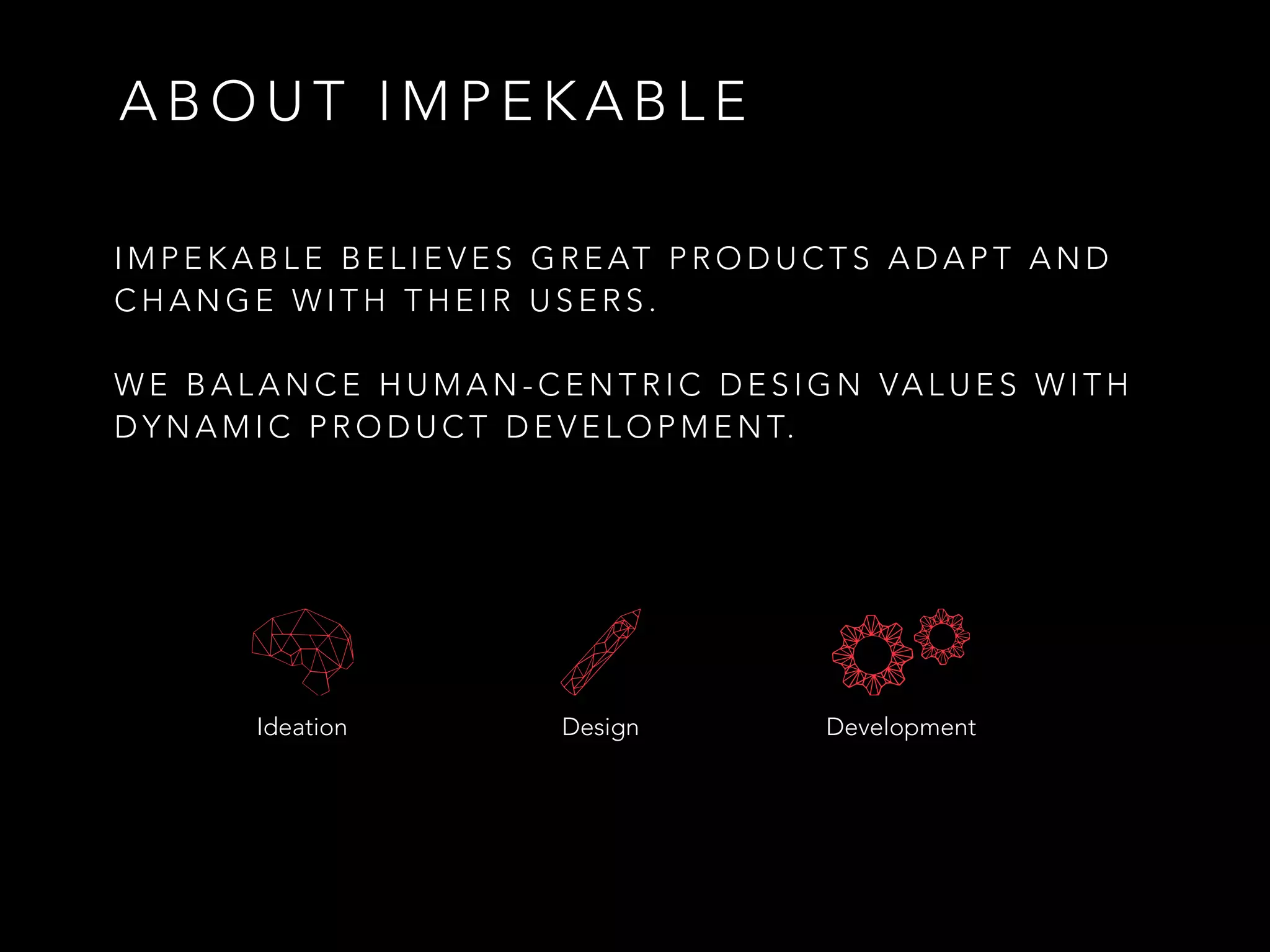 ABOUT IMPEKABLE

IMPEKABLE BELIEVES GREAT PRODUCTS ADAPT AND CHANGE WITH THEIR USERS.

WE BALANCE HUMAN-CENTRIC DESIGN VALUES WITH DYNAMIC PRODUCT DEVELOPMENT.

Ideation

Design

Development